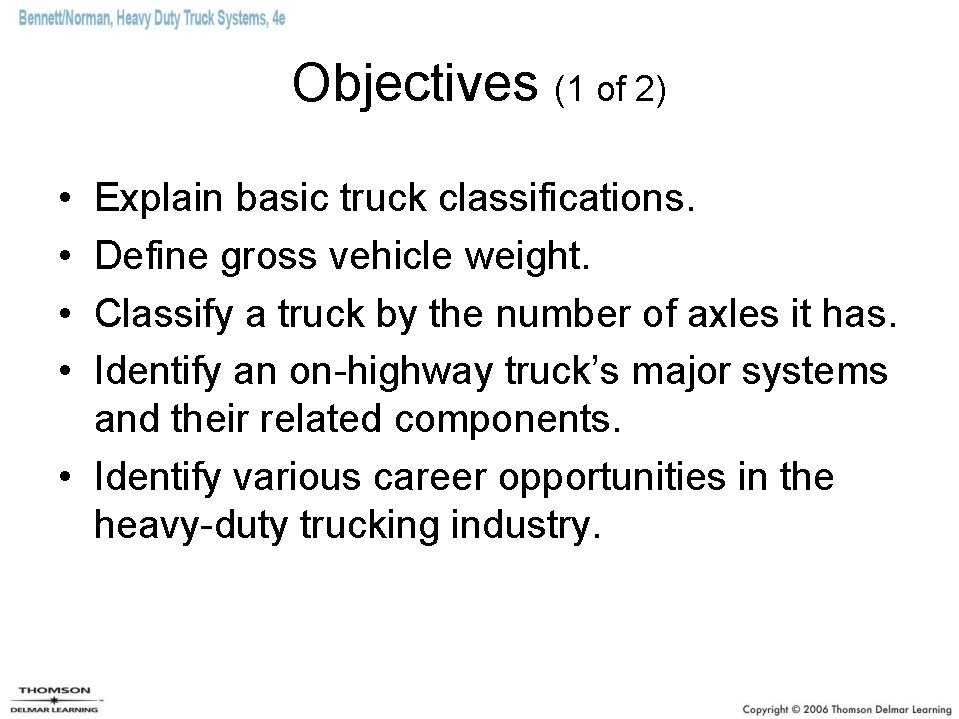 Bennett/Norman, Heavy Duty Truck Systems, 4e

Objectives (1 of 2)

• Explain basic truck classifications.
• Define gross vehicle weight.
• Classify a truck by the number of axles it has.
• Identify an on-highway truck's major systems and their related components.
• Identify various career opportunities in the heavy-duty trucking industry.

THOMSON
DELMAR LEARNING

Copyright © 2006 Thomson Delmar Learning